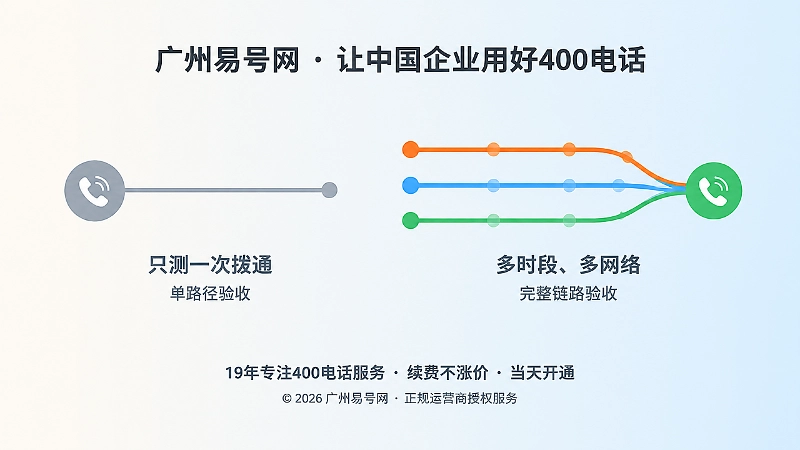 广州易号网 · 让中国企业用好400电话

只测一次拨通
单路径验收

多时段、多网络
完整链路验收

19年专注400电话服务 · 续费不涨价 · 当天开通
© 2026 广州易号网 · 正规运营商授权服务